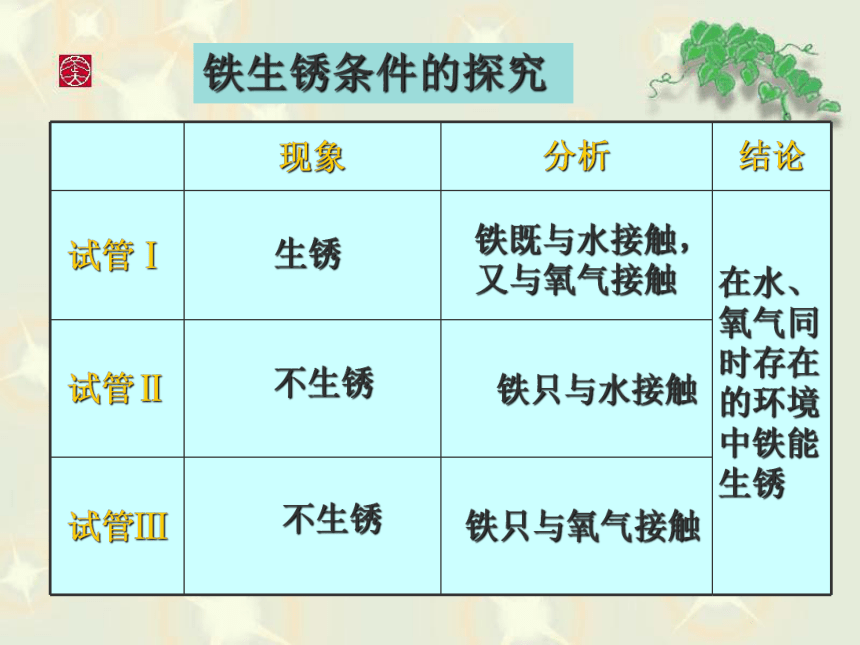 铁生锈条件的探究

|  | 现象 | 分析 | 结论 |
|---|---|---|---|
| 试管Ⅰ | 生锈 | 铁既与水接触，又与氧气接触 | 在水、氧气同时存在的环境中铁能生锈 |
| 试管Ⅱ | 不生锈 | 铁只与水接触 | |
| 试管Ⅲ | 不生锈 | 铁只与氧气接触 | |